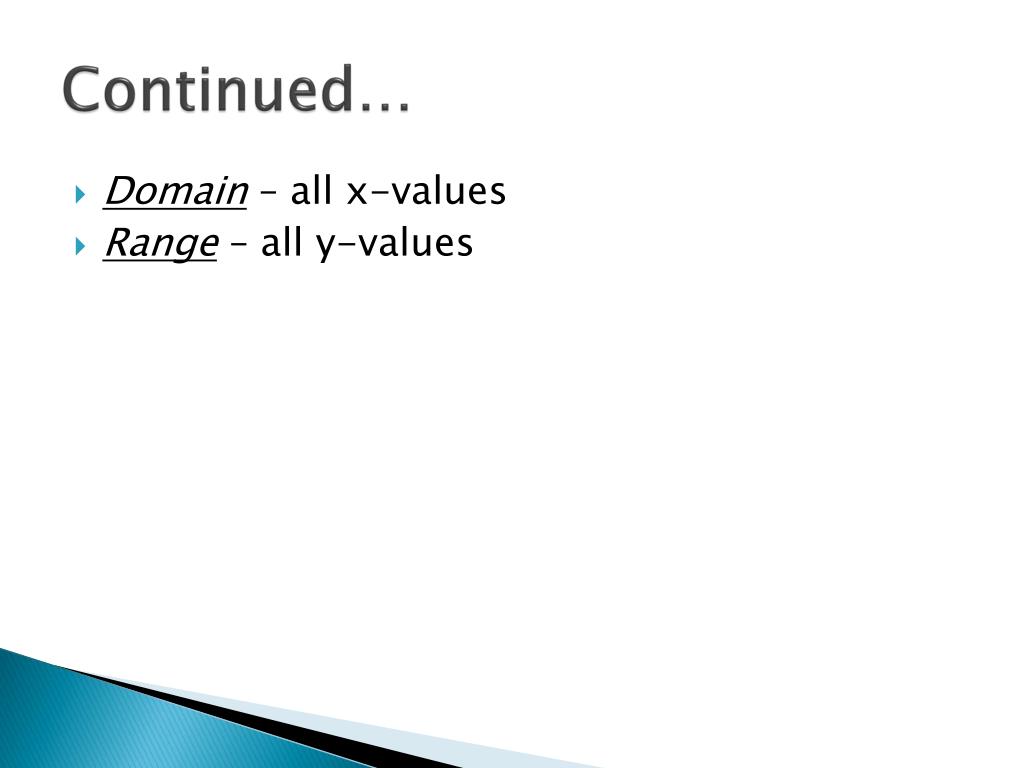 Continued…

Domain – all x-values
Range – all y-values